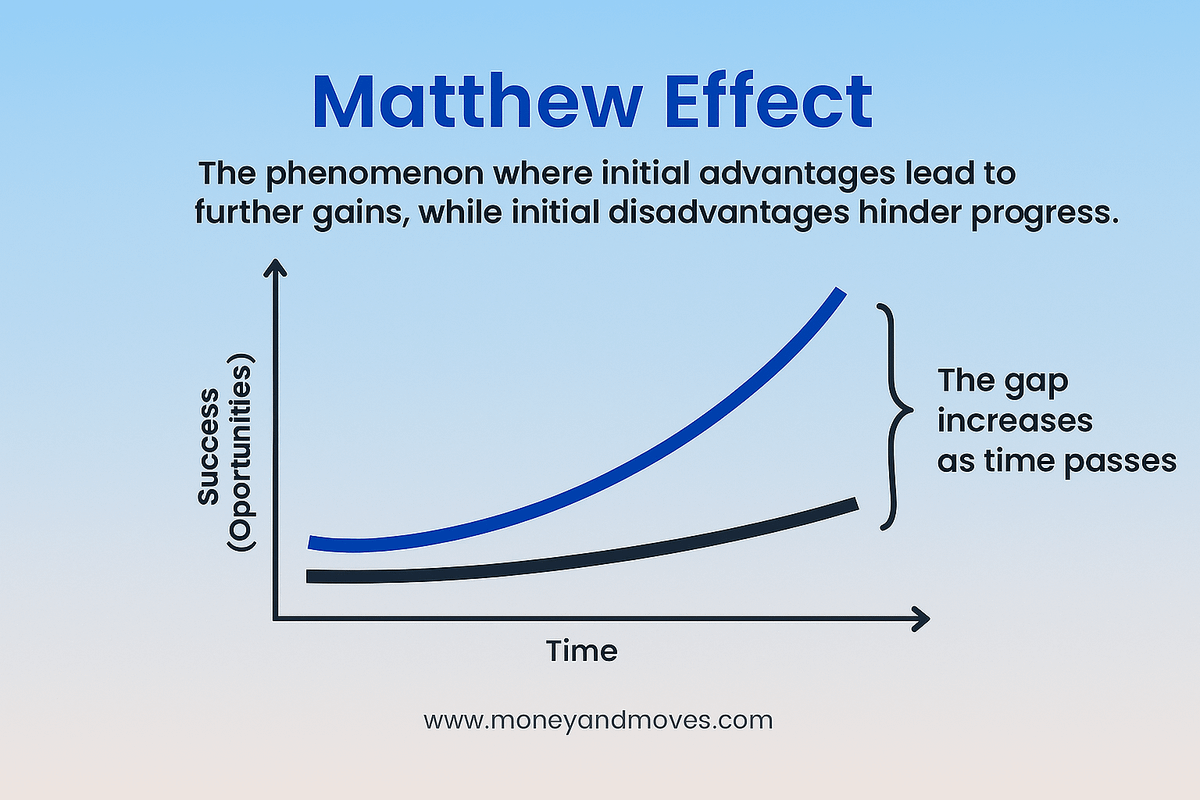 Matthew Effect

The phenomenon where initial advantages lead to further gains, while initial disadvantages hinder progress.

Success (Oportunities)

The gap increases as time passes

Time

www.moneyandmoves.com